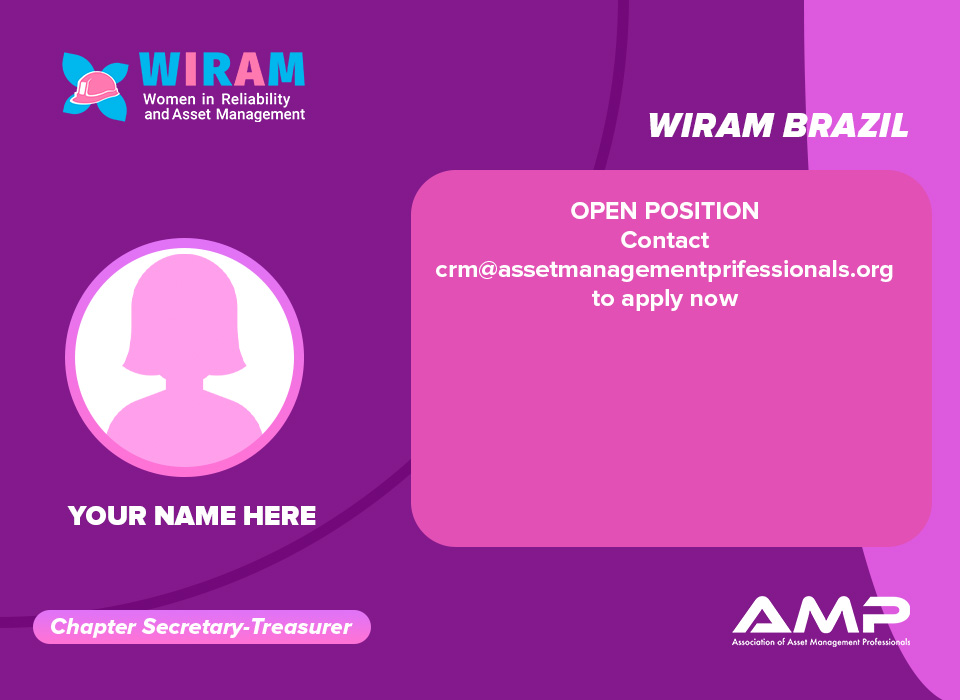 WIRAM
Women in Reliability and Asset Management

WIRAM BRAZIL

OPEN POSITION
Contact
crm@assetmanagementprifessionals.org
to apply now

YOUR NAME HERE

Chapter Secretary-Treasurer

AMP
Association of Asset Management Professionals